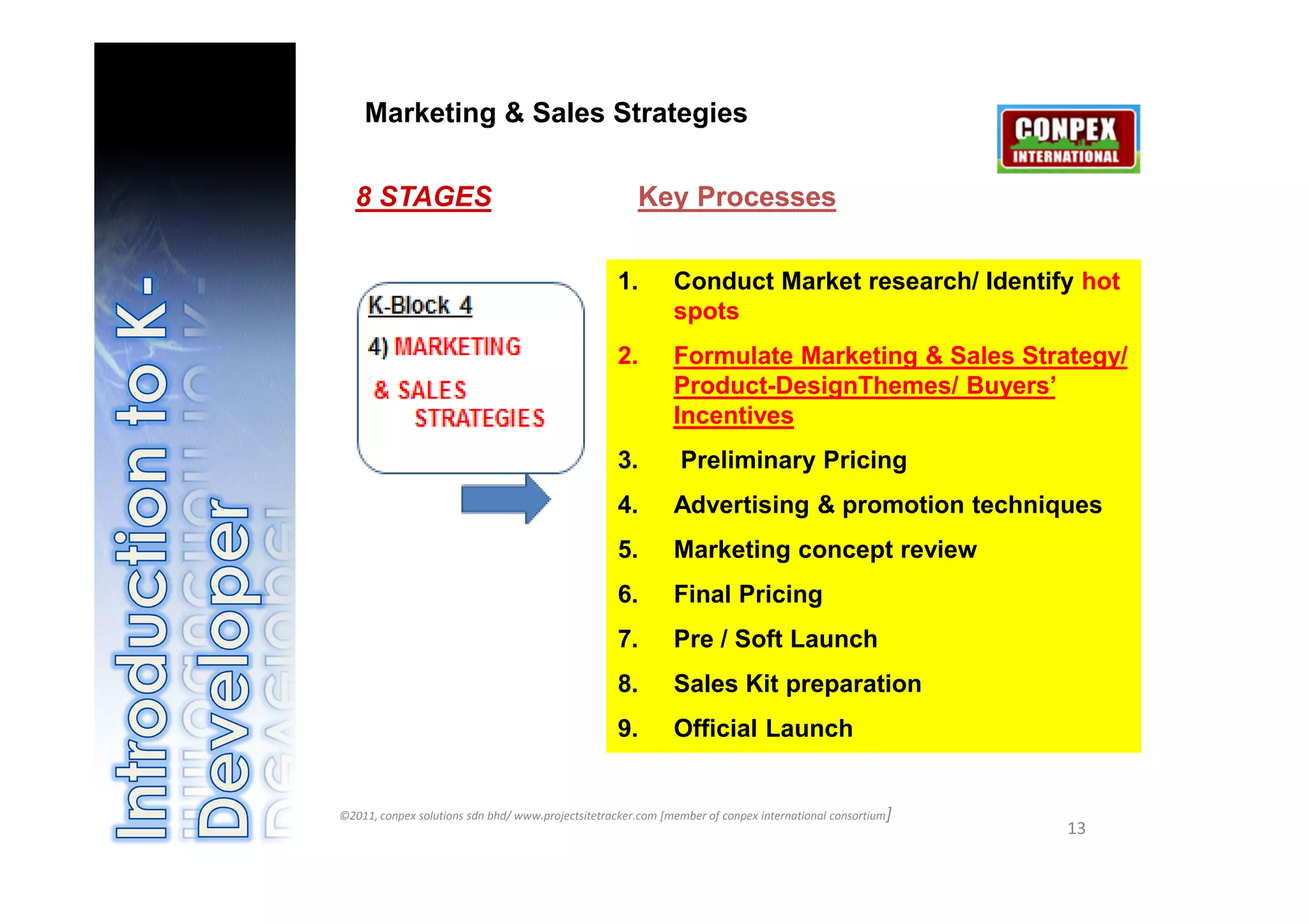 Introduction to K-Developer

Marketing & Sales Strategies

CONPEX INTERNATIONAL

8 STAGES

Key Processes

K-Block 4

4) MARKETING

& SALES STRATEGIES

1. Conduct Market research/ Identify hot spots

2. Formulate Marketing & Sales Strategy/ Product-DesignThemes/ Buyers' Incentives

3. Preliminary Pricing

4. Advertising & promotion techniques

5. Marketing concept review

6. Final Pricing

7. Pre / Soft Launch

8. Sales Kit preparation

9. Official Launch

©2011, conpex solutions sdn bhd/ www.projectsitetracker.com [member of conpex international consortium]

13